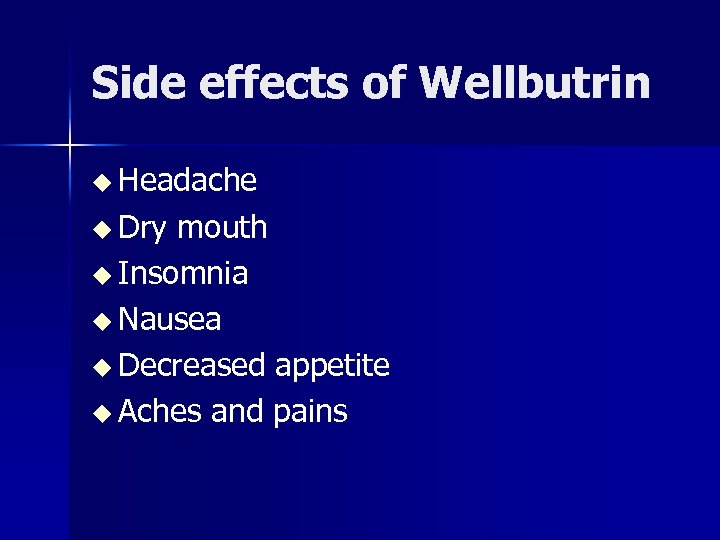 Side effects of Wellbutrin

◆ Headache
◆ Dry mouth
◆ Insomnia
◆ Nausea
◆ Decreased appetite
◆ Aches and pains